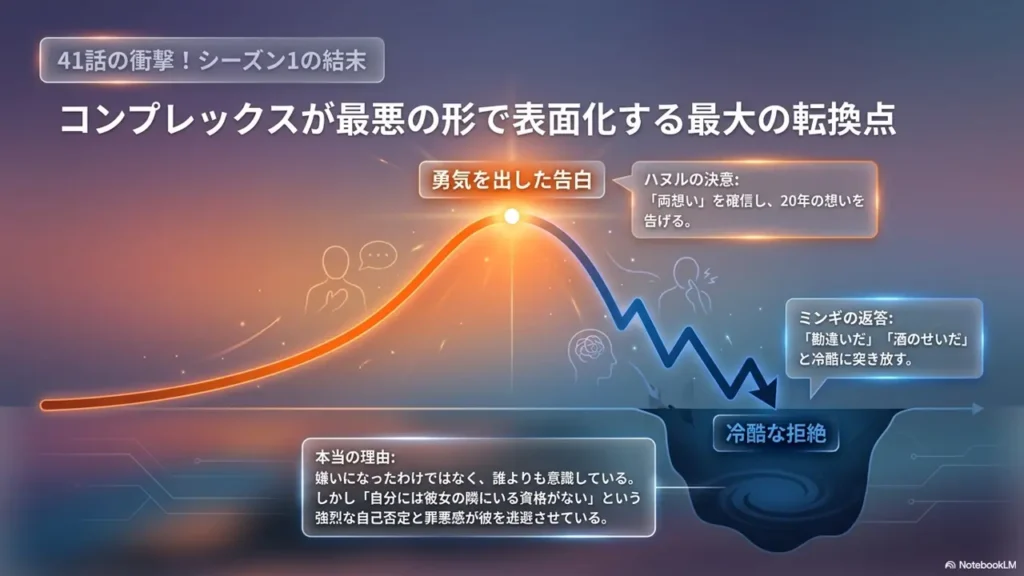 41話の衝撃！シーズン1の結末

コンプレックスが最悪の形で表面化する最大の転換点

勇気を出した告白

ハヌルの決意:
「両想い」を確信し、20年の想いを告げる。

ミンギの返答:
「勘違いだ」「酒のせいだ」と冷酷に突き放す。

冷酷な拒絶

本当の理由:
嫌いになったわけではなく、誰よりも意識している。しかし「自分には彼女の隣にいる資格がない」という強烈な自己否定と罪悪感が彼を逃避させている。

NotebookLM